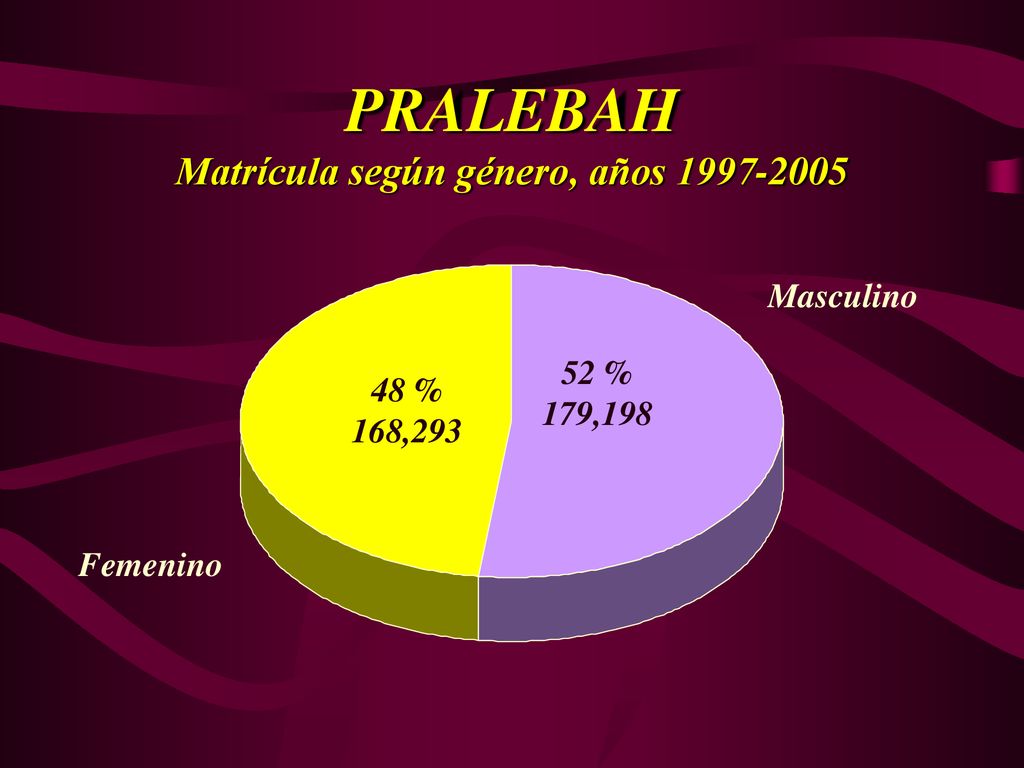 PRALEBAH
Matrícula según género, años 1997-2005

Masculino

48 %
168,293

52 %
179,198

Femenino